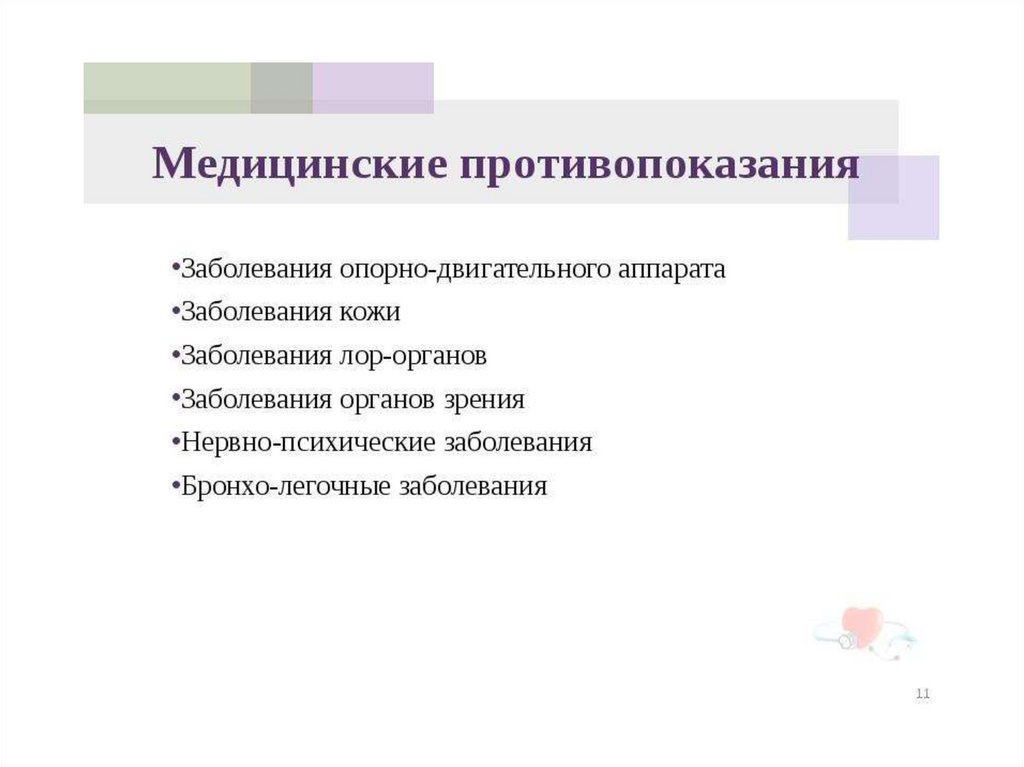 Медицинские противопоказания

•Заболевания опорно-двигательного аппарата
•Заболевания кожи
•Заболевания лор-органов
•Заболевания органов зрения
•Нервно-психические заболевания
•Бронхо-легочные заболевания

11